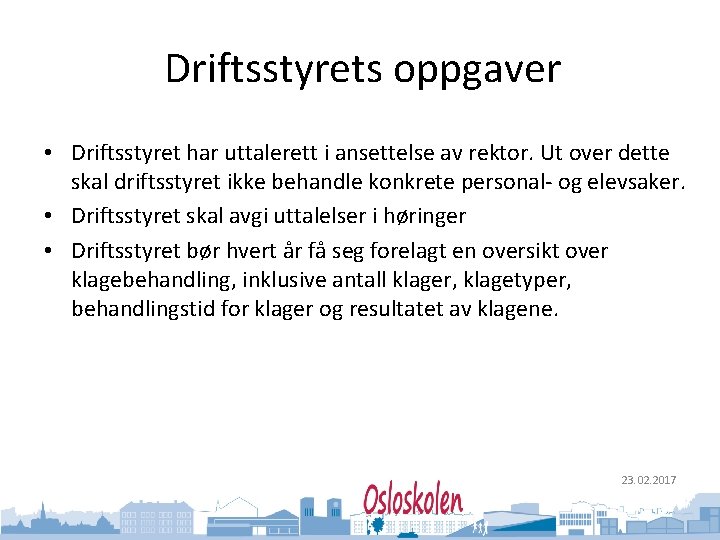 Driftsstyrets oppgaver

• Driftsstyret har uttalerett i ansettelse av rektor. Ut over dette skal driftsstyret ikke behandle konkrete personal- og elevsaker.
• Driftsstyret skal avgi uttalelser i høringer
• Driftsstyret bør hvert år få seg forelagt en oversikt over klagebehandling, inklusive antall klager, klagetyper, behandlingstid for klager og resultatet av klagene.

23.02.2017

Osloskolen